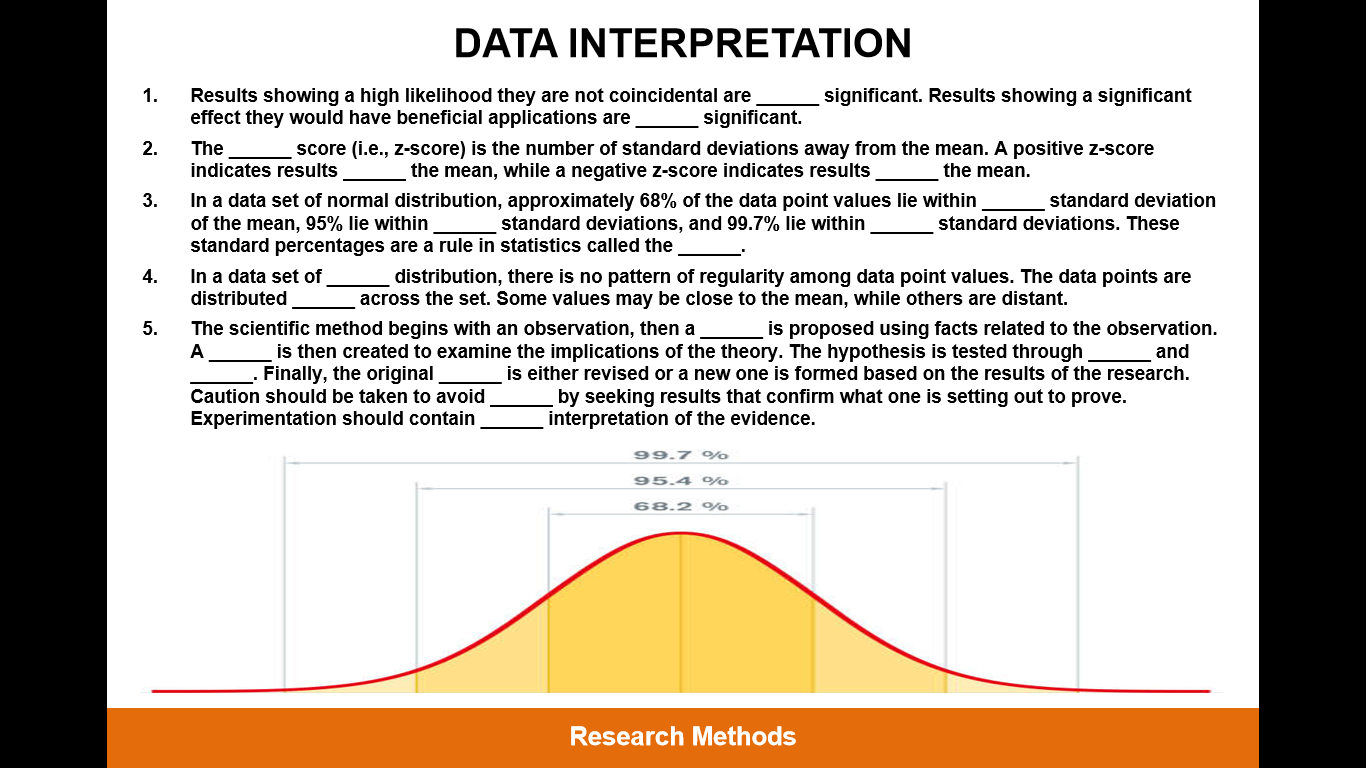 DATA INTERPRETATION

1. Results showing a high likelihood they are not coincidental are ______ significant. Results showing a significant effect they would have beneficial applications are ______ significant.

2. The ______ score (i.e., z-score) is the number of standard deviations away from the mean. A positive z-score indicates results ______ the mean, while a negative z-score indicates results ______ the mean.

3. In a data set of normal distribution, approximately 68% of the data point values lie within ______ standard deviation of the mean, 95% lie within ______ standard deviations, and 99.7% lie within ______ standard deviations. These standard percentages are a rule in statistics called the ______.

4. In a data set of ______ distribution, there is no pattern of regularity among data point values. The data points are distributed ______ across the set. Some values may be close to the mean, while others are distant.

5. The scientific method begins with an observation, then a ______ is proposed using facts related to the observation. A ______ is then created to examine the implications of the theory. The hypothesis is tested through ______ and ______. Finally, the original ______ is either revised or a new one is formed based on the results of the research. Caution should be taken to avoid ______ by seeking results that confirm what one is setting out to prove. Experimentation should contain ______ interpretation of the evidence.

99.7 %
95.4 %
68.2 %

Research Methods